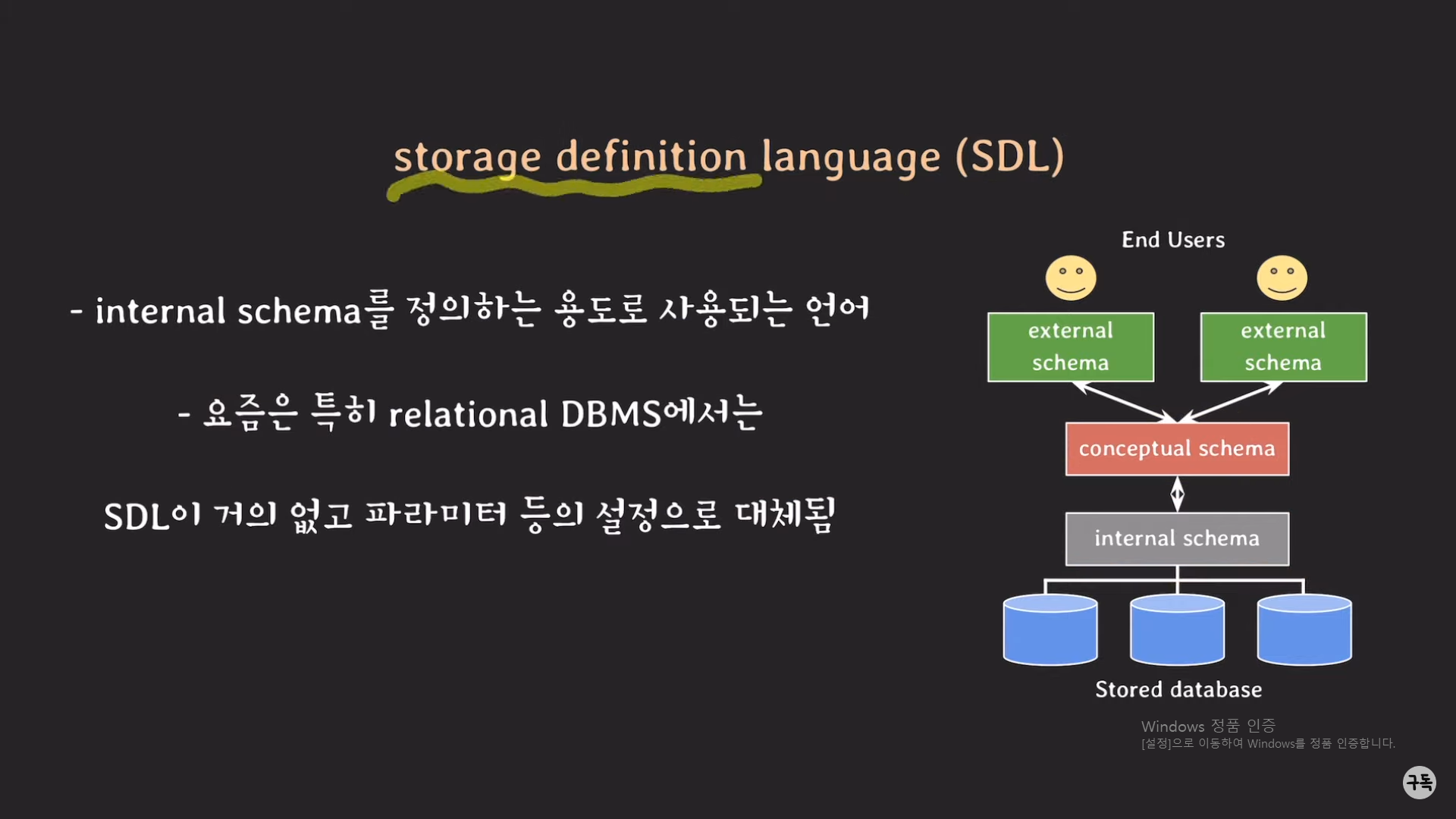 storage definition language (SDL)

- internal schema를 정의하는 용도로 사용되는 언어

- 요즘은 특히 relational DBMS에서는

SDL이 거의 없고 파라미터 등의 설정으로 대체됨

End Users

external schema

external schema

conceptual schema

internal schema

Stored database

Windows 정품 인증
[설정]으로 이동하여 Windows를 정품 인증합니다.

구독